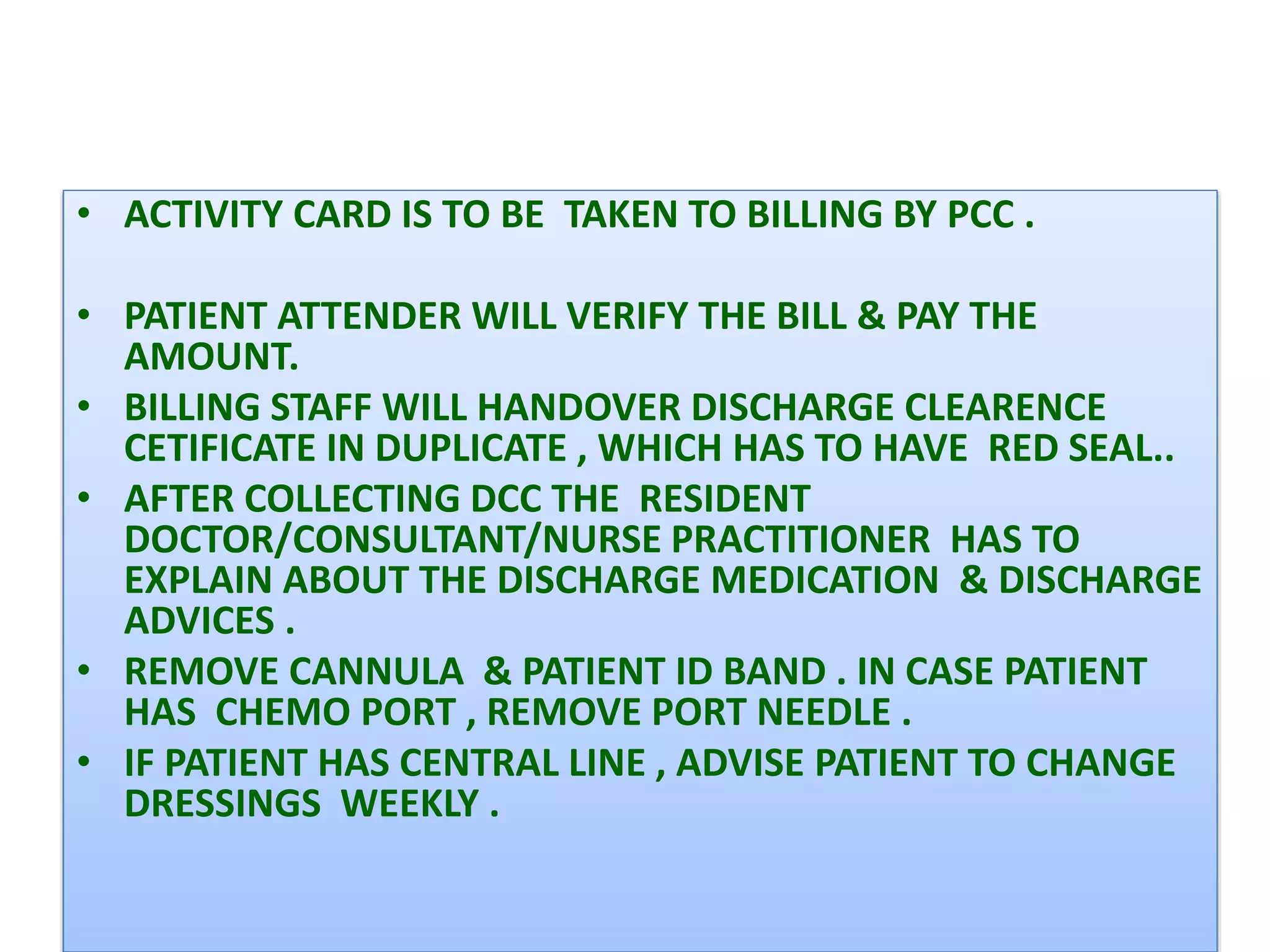 • ACTIVITY CARD IS TO BE TAKEN TO BILLING BY PCC .

• PATIENT ATTENDER WILL VERIFY THE BILL & PAY THE AMOUNT.

• BILLING STAFF WILL HANDOVER DISCHARGE CLEARENCE CETIFICATE IN DUPLICATE , WHICH HAS TO HAVE RED SEAL..

• AFTER COLLECTING DCC THE RESIDENT DOCTOR/CONSULTANT/NURSE PRACTITIONER HAS TO EXPLAIN ABOUT THE DISCHARGE MEDICATION & DISCHARGE ADVICES .

• REMOVE CANNULA & PATIENT ID BAND . IN CASE PATIENT HAS CHEMO PORT , REMOVE PORT NEEDLE .

• IF PATIENT HAS CENTRAL LINE , ADVISE PATIENT TO CHANGE DRESSINGS WEEKLY .